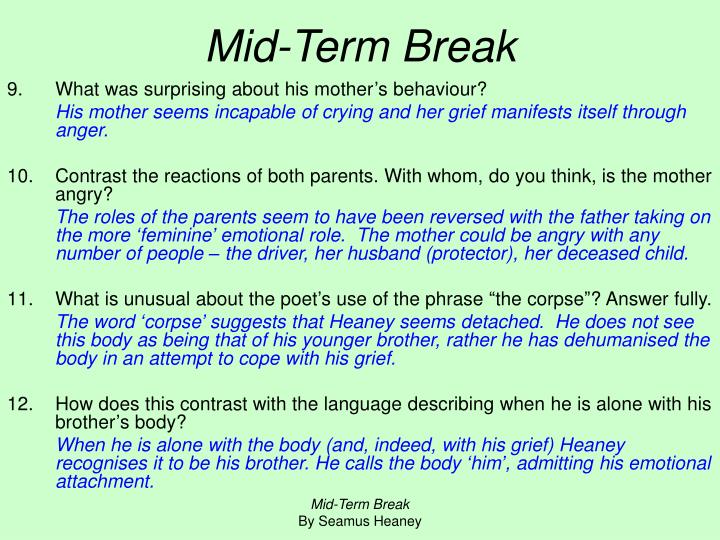 Mid-Term Break

9. What was surprising about his mother’s behaviour?
His mother seems incapable of crying and her grief manifests itself through anger.

10. Contrast the reactions of both parents. With whom, do you think, is the mother angry?
The roles of the parents seem to have been reversed with the father taking on the more ‘feminine’ emotional role. The mother could be angry with any number of people – the driver, her husband (protector), her deceased child.

11. What is unusual about the poet’s use of the phrase “the corpse”? Answer fully.
The word ‘corpse’ suggests that Heaney seems detached. He does not see this body as being that of his younger brother, rather he has dehumanised the body in an attempt to cope with his grief.

12. How does this contrast with the language describing when he is alone with his brother’s body?
When he is alone with the body (and, indeed, with his grief) Heaney recognises it to be his brother. He calls the body ‘him’, admitting his emotional attachment.

Mid-Term Break
By Seamus Heaney